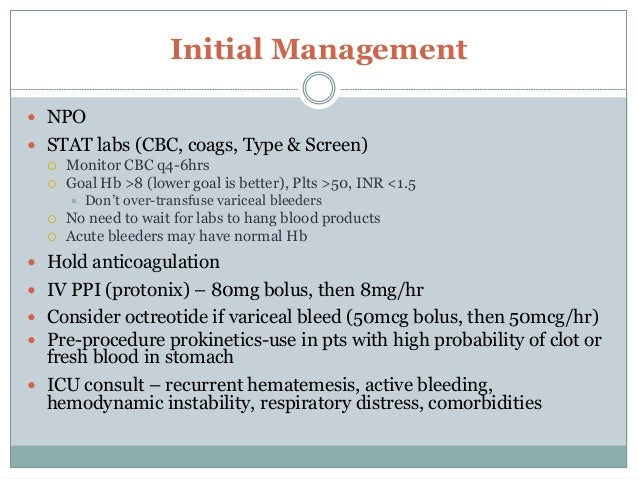 Initial Management

- NPO
- STAT labs (CBC, coags, Type & Screen)
  - Monitor CBC q4-6hrs
  - Goal Hb >8 (lower goal is better), Plts >50, INR <1.5
    - Don't over-transfuse variceal bleeders
  - No need to wait for labs to hang blood products
  - Acute bleeders may have normal Hb
- Hold anticoagulation
- IV PPI (protonix) – 80mg bolus, then 8mg/hr
- Consider octreotide if variceal bleed (50mcg bolus, then 50mcg/hr)
- Pre-procedure prokinetics-use in pts with high probability of clot or fresh blood in stomach
- ICU consult – recurrent hematemesis, active bleeding, hemodynamic instability, respiratory distress, comorbidities